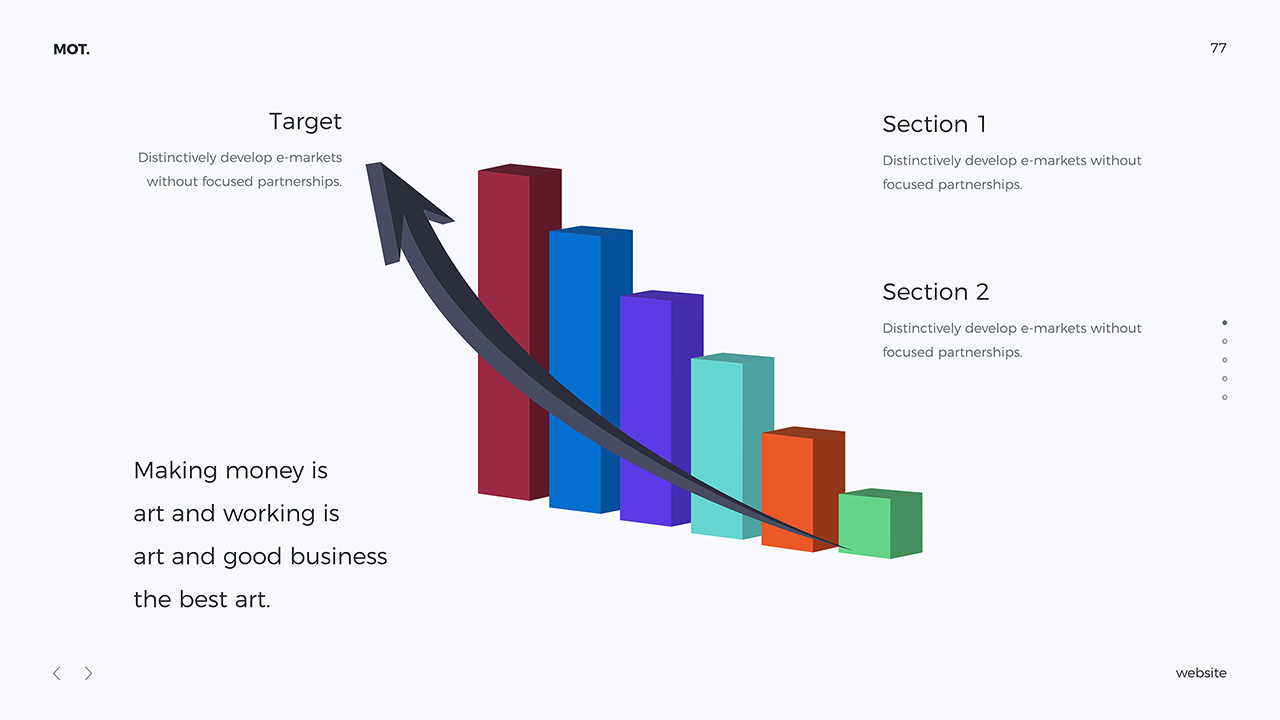 MOT.

77

Target

Distinctively develop e-markets without focused partnerships.

Section 1

Distinctively develop e-markets without focused partnerships.

Section 2

Distinctively develop e-markets without focused partnerships.

Making money is art and working is art and good business the best art.

website